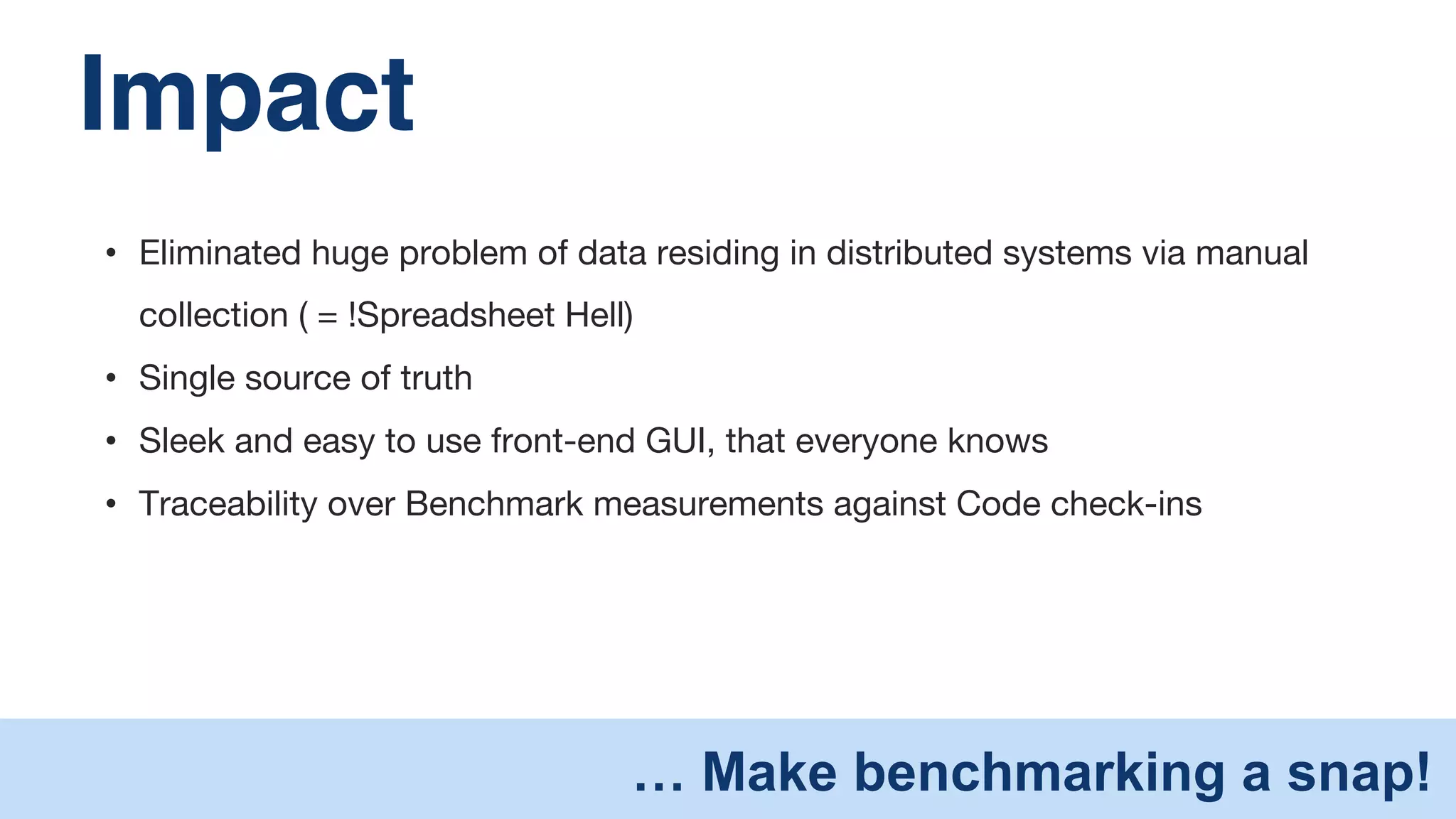 Impact

• Eliminated huge problem of data residing in distributed systems via manual collection ( = !Spreadsheet Hell)

• Single source of truth

• Sleek and easy to use front-end GUI, that everyone knows

• Traceability over Benchmark measurements against Code check-ins

… Make benchmarking a snap!